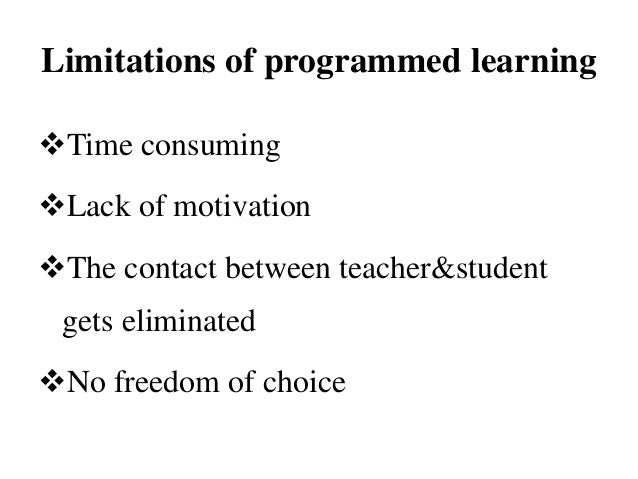 Limitations of programmed learning

❖Time consuming

❖Lack of motivation

❖The contact between teacher&student gets eliminated

❖No freedom of choice